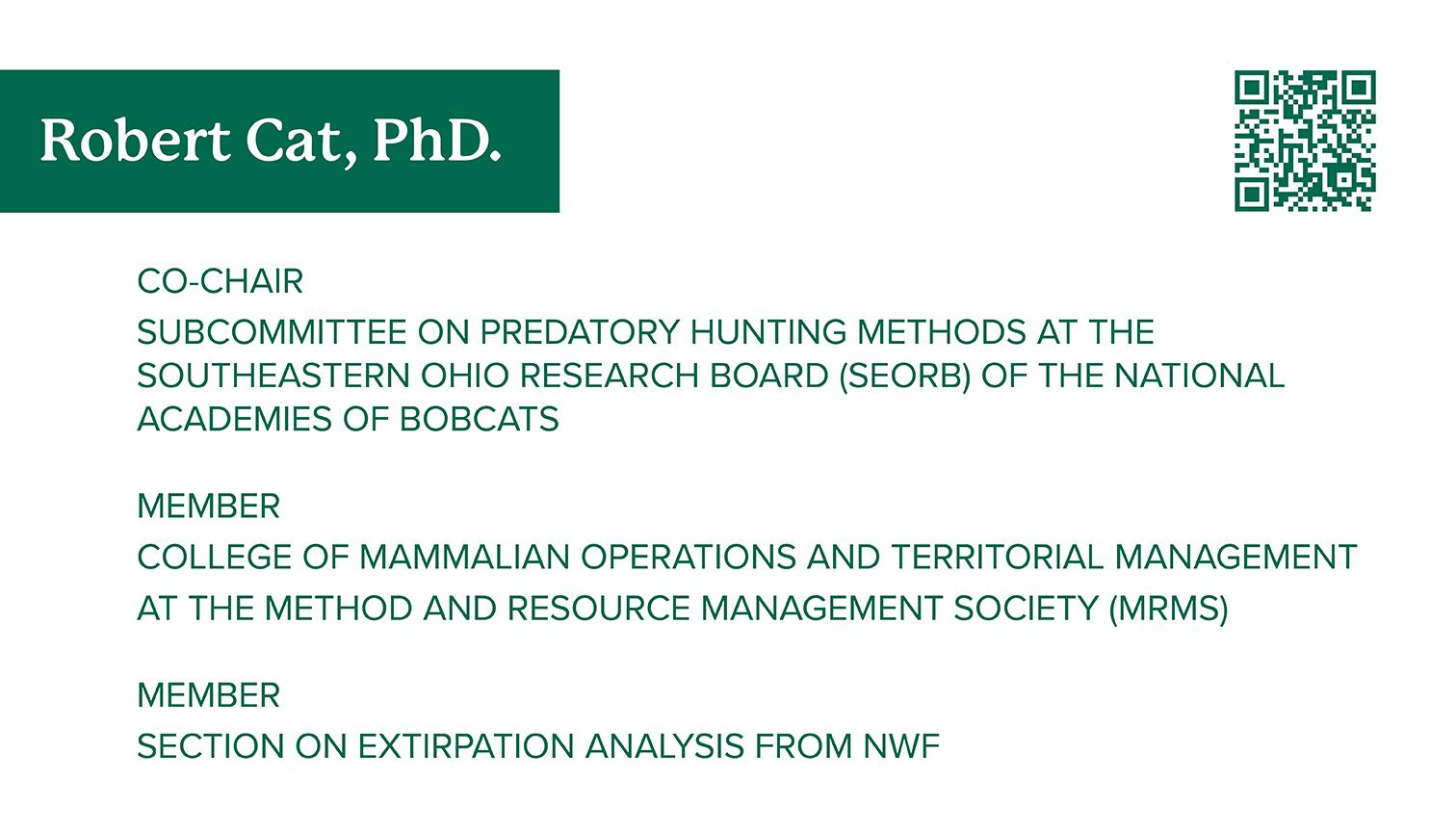 Robert Cat, PhD.

CO-CHAIR

SUBCOMMITTEE ON PREDATORY HUNTING METHODS AT THE SOUTHEASTERN OHIO RESEARCH BOARD (SEORB) OF THE NATIONAL ACADEMIES OF BOBCATS

MEMBER

COLLEGE OF MAMMALIAN OPERATIONS AND TERRITORIAL MANAGEMENT AT THE METHOD AND RESOURCE MANAGEMENT SOCIETY (MRMS)

MEMBER

SECTION ON EXTIRPATION ANALYSIS FROM NWF